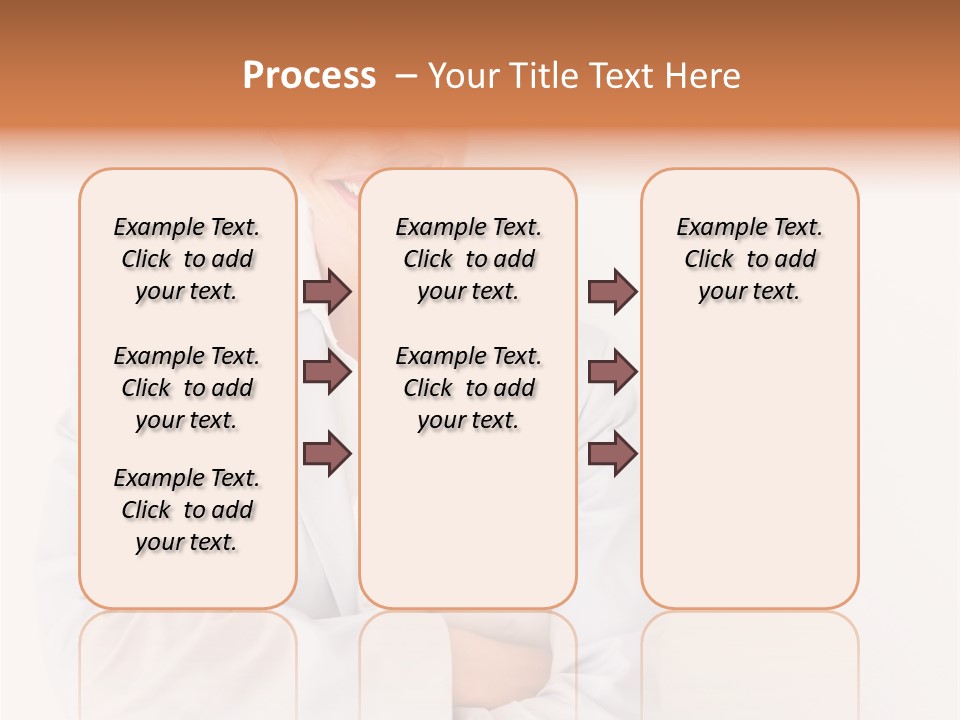 Process – Your Title Text Here

Example Text. Click to add your text.

Example Text. Click to add your text.

Example Text. Click to add your text.

Example Text. Click to add your text.

Example Text. Click to add your text.

Example Text. Click to add your text.